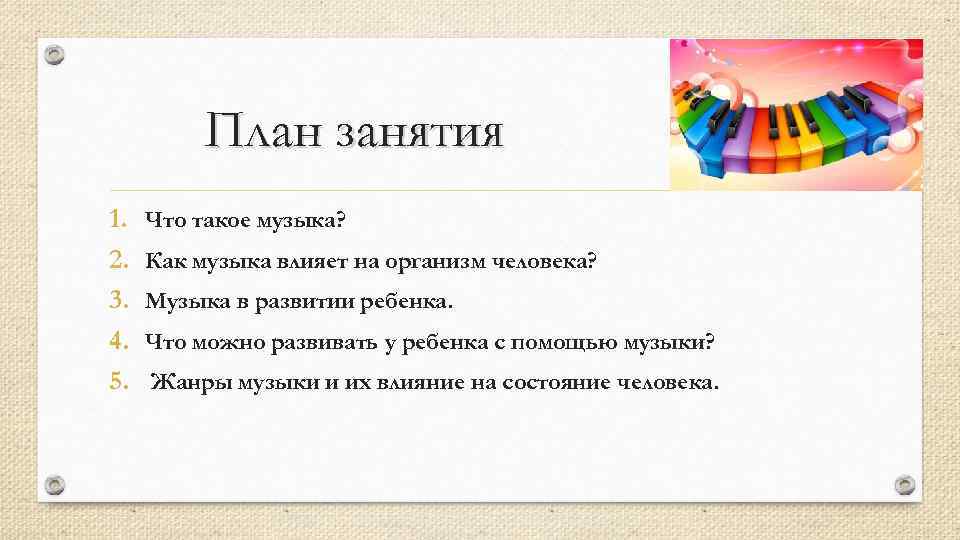 План занятия

1. Что такое музыка?
2. Как музыка влияет на организм человека?
3. Музыка в развитии ребенка.
4. Что можно развивать у ребенка с помощью музыки?
5. Жанры музыки и их влияние на состояние человека.